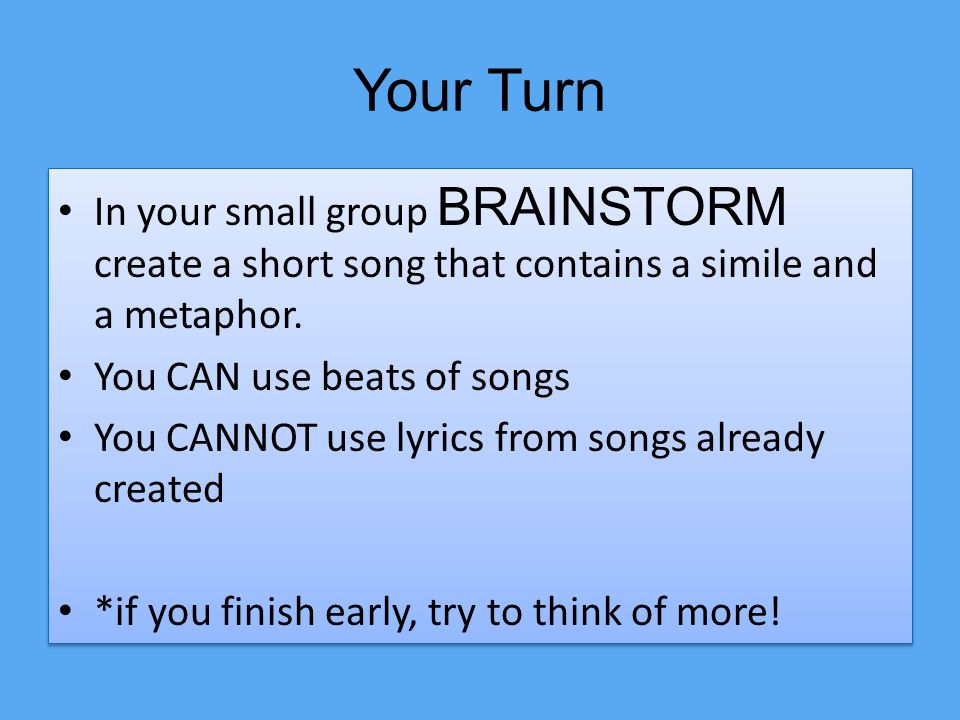 Your Turn

• In your small group BRAINSTORM create a short song that contains a simile and a metaphor.

• You CAN use beats of songs

• You CANNOT use lyrics from songs already created

• *if you finish early, try to think of more!